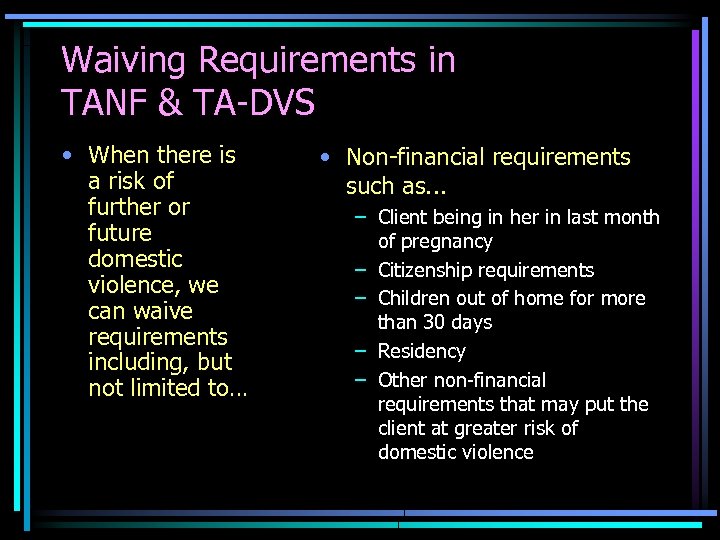 Waiving Requirements in TANF & TA-DVS

• When there is a risk of further or future domestic violence, we can waive requirements including, but not limited to…

• Non-financial requirements such as...
– Client being in her in last month of pregnancy
– Citizenship requirements
– Children out of home for more than 30 days
– Residency
– Other non-financial requirements that may put the client at greater risk of domestic violence